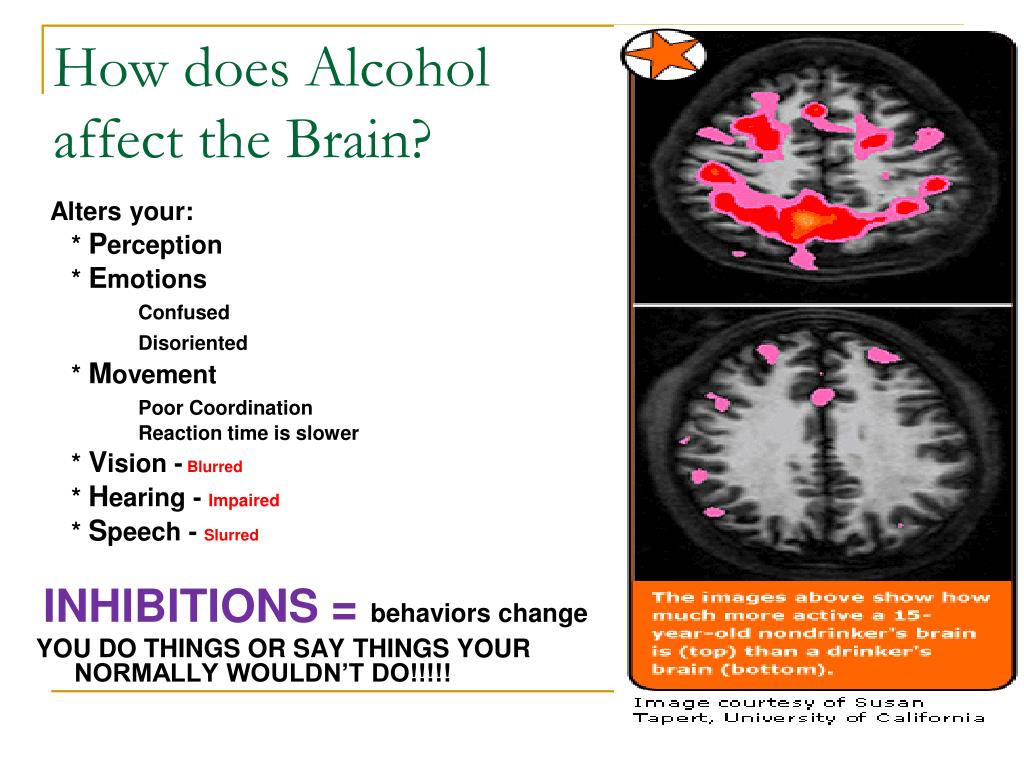 How does Alcohol affect the Brain?

Alters your:
* Perception
* Emotions
Confused
Disoriented
* Movement
Poor Coordination
Reaction time is slower
* Vision - Blurred
* Hearing - Impaired
* Speech - Slurred

INHIBITIONS = behaviors change
YOU DO THINGS OR SAY THINGS YOUR NORMALLY WOULDN'T DO!!!!!

The images above show how much more active a 15-year-old nondrinker's brain is (top) than a drinker's brain (bottom).

Image courtesy of Susan Tapert, University of California